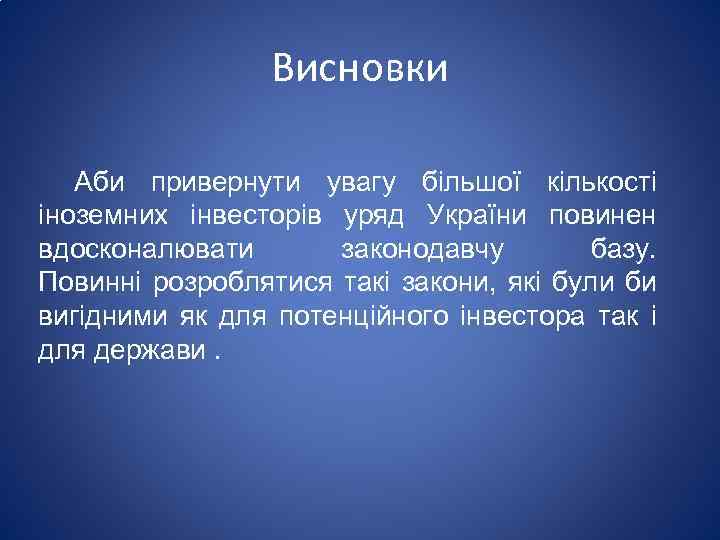 Висновки

Аби привернути увагу більшої кількості іноземних інвесторів уряд України повинен вдосконалювати законодавчу базу. Повинні розроблятися такі закони, які були би вигідними як для потенційного інвестора так і для держави .